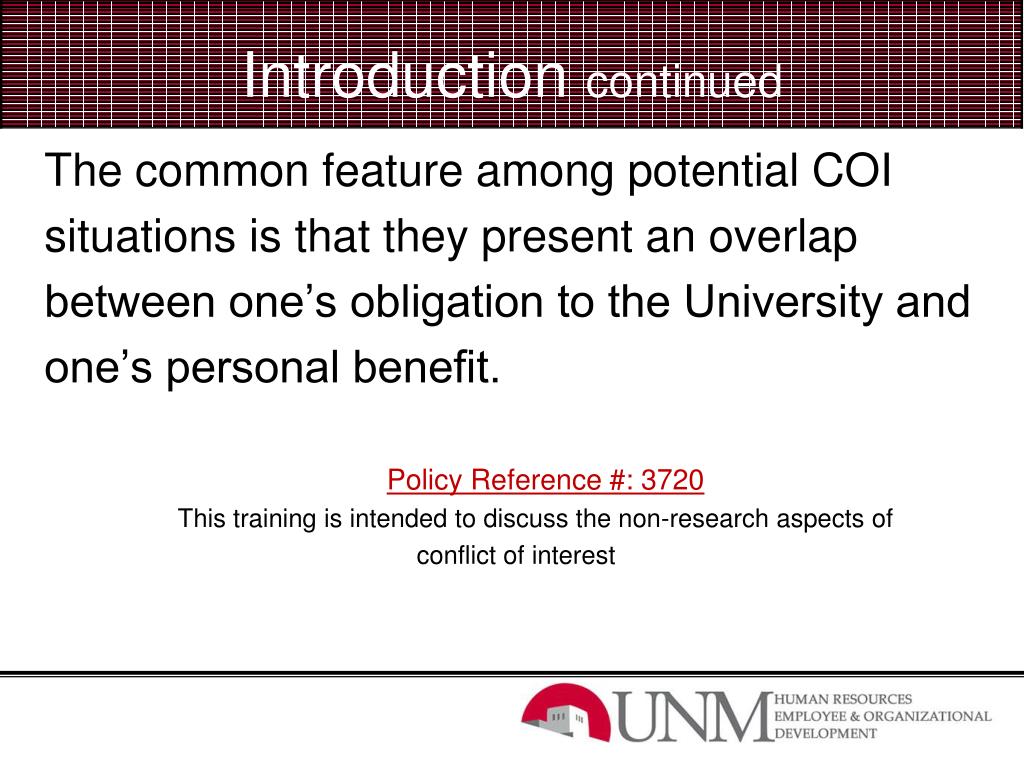 Introduction continued

The common feature among potential COI situations is that they present an overlap between one’s obligation to the University and one’s personal benefit.

Policy Reference #: 3720

This training is intended to discuss the non-research aspects of conflict of interest

UNM HUMAN RESOURCES EMPLOYEE & ORGANIZATIONAL DEVELOPMENT